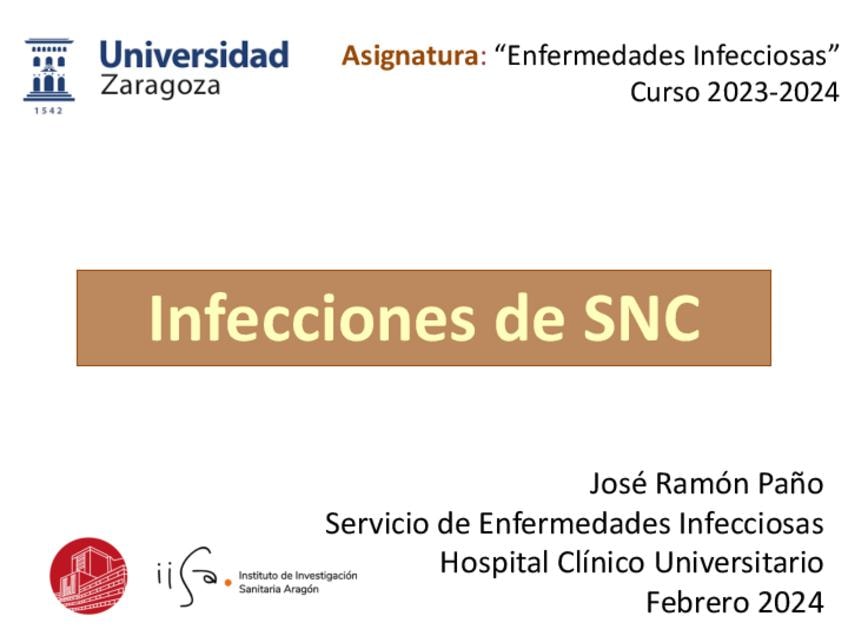 1542

Universidad
Zaragoza

Asignatura: “Enfermedades Infecciosas”
Curso 2023-2024

Infecciones de SNC

José Ramón Paño
Servicio de Enfermedades Infecciosas
Hospital Clínico Universitario
Febrero 2024

iisa. Instituto de Investigación Sanitaria Aragón